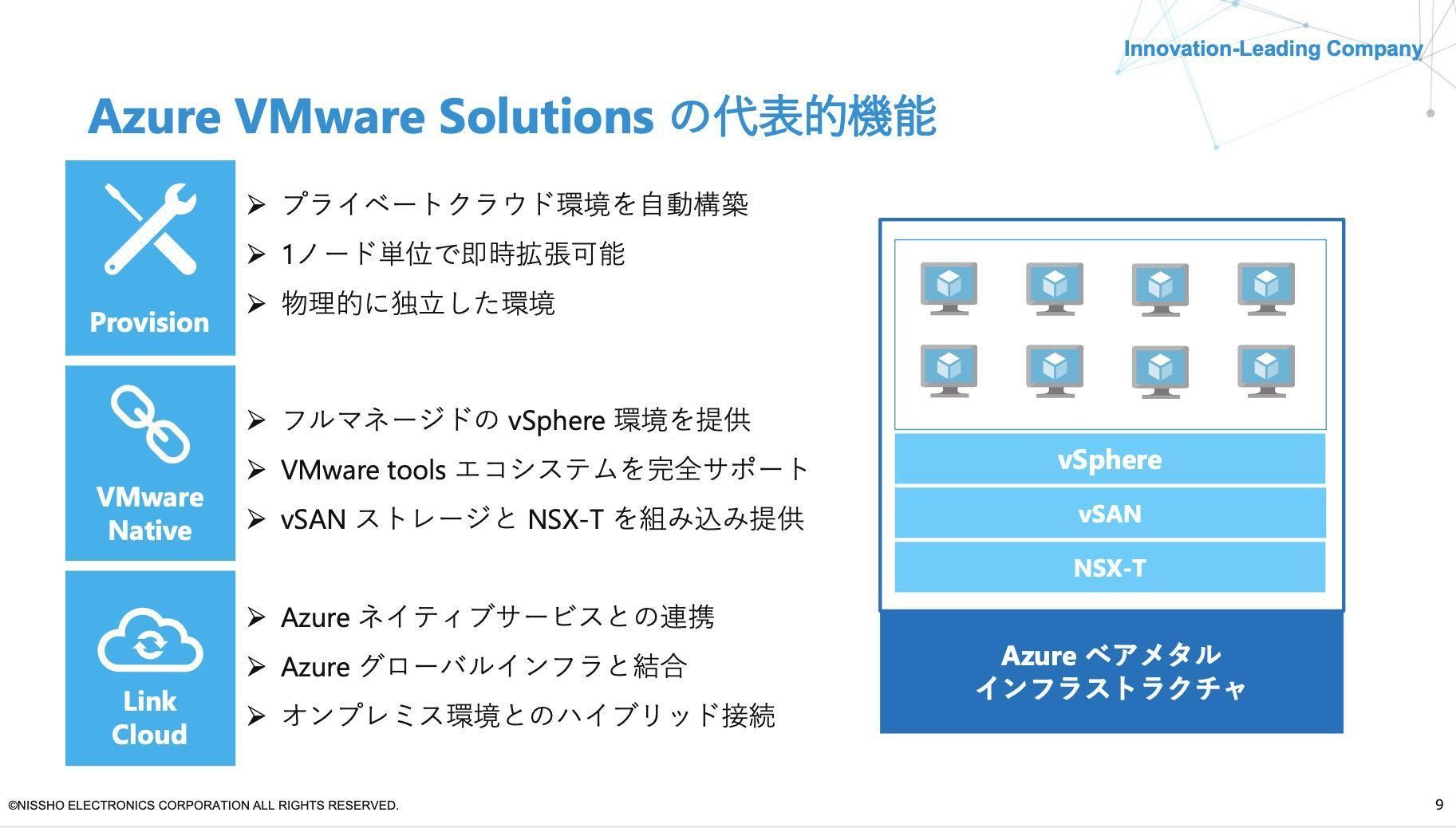 Innovation-Leading Company

Azure VMware Solutions の代表的機能

Provision

➢ プライベートクラウド環境を自動構築
➢ 1ノード単位で即時拡張可能
➢ 物理的に独立した環境

VMware Native

➢ フルマネージドの vSphere 環境を提供
➢ VMware tools エコシステムを完全サポート
➢ vSAN ストレージと NSX-T を組み込み提供

Link Cloud

➢ Azure ネイティブサービスとの連携
➢ Azure グローバルインフラと結合
➢ オンプレミス環境とのハイブリッド接続

vSphere
vSAN
NSX-T
Azure ベアメタル
インフラストラクチャ

©NISSHO ELECTRONICS CORPORATION ALL RIGHTS RESERVED.

9